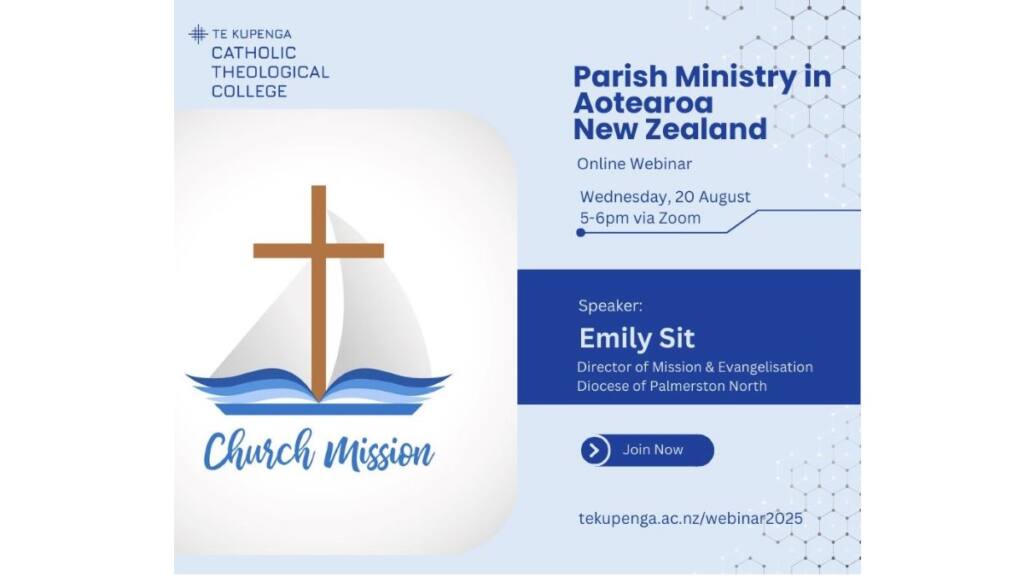 TE KUPENGA
CATHOLIC
THEOLOGICAL
COLLEGE

Church Mission

Parish Ministry in Aotearoa New Zealand

Online Webinar

Wednesday, 20 August
5-6pm via Zoom

Speaker:
Emily Sit
Director of Mission & Evangelisation
Diocese of Palmerston North

Join Now

tekupenga.ac.nz/webinar2025